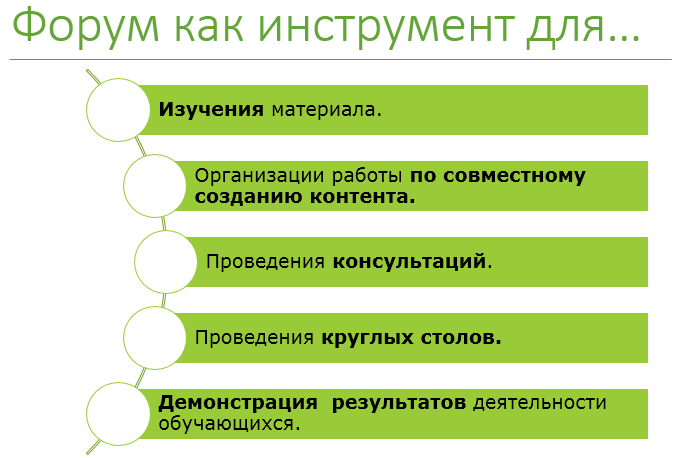 Форум как инструмент для…

Изучения материала.

Организации работы по совместному созданию контента.

Проведения консультаций.

Проведения круглых столов.

Демонстрация результатов деятельности обучающихся.